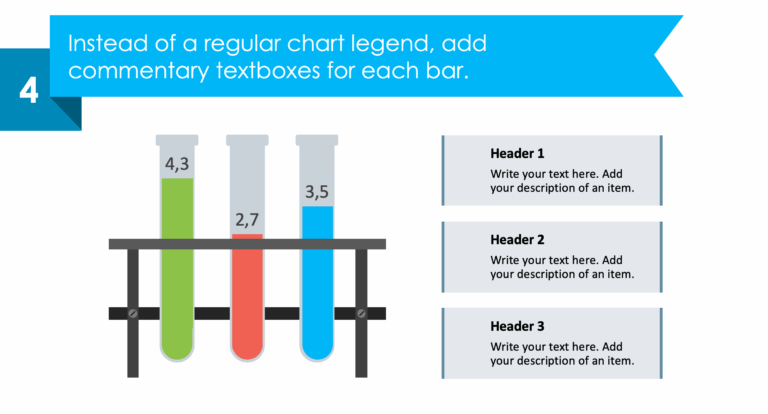 4

Instead of a regular chart legend, add commentary textboxes for each bar.

4,3

2,7

3,5

Header 1
Write your text here. Add your description of an item.

Header 2
Write your text here. Add your description of an item.

Header 3
Write your text here. Add your description of an item.